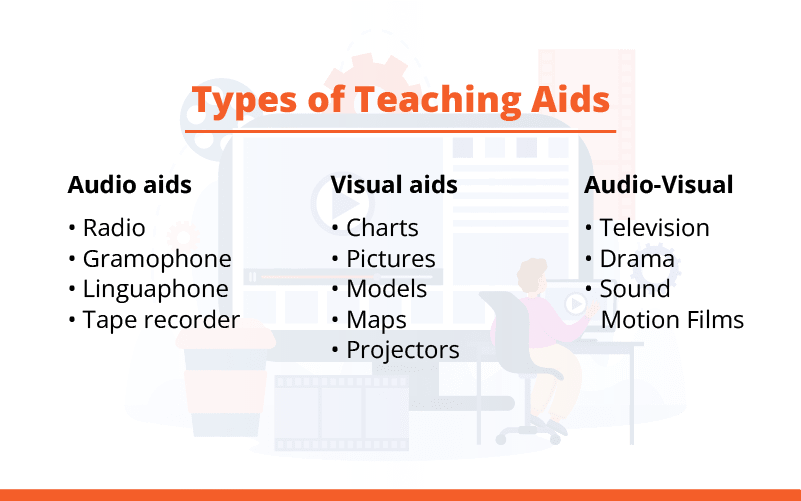 Types of Teaching Aids

Audio aids
• Radio
• Gramophone
• Linguaphone
• Tape recorder

Visual aids
• Charts
• Pictures
• Models
• Maps
• Projectors

Audio-Visual
• Television
• Drama
• Sound Motion Films